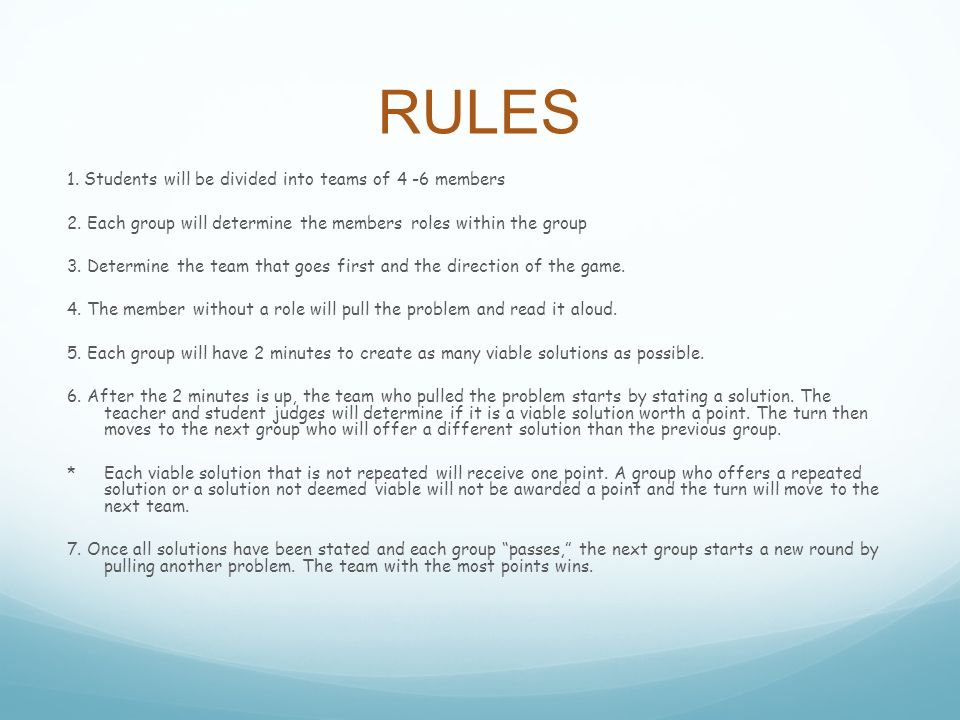 RULES

1. Students will be divided into teams of 4 -6 members

2. Each group will determine the members roles within the group

3. Determine the team that goes first and the direction of the game.

4. The member without a role will pull the problem and read it aloud.

5. Each group will have 2 minutes to create as many viable solutions as possible.

6. After the 2 minutes is up, the team who pulled the problem starts by stating a solution. The teacher and student judges will determine if it is a viable solution worth a point. The turn then moves to the next group who will offer a different solution than the previous group.

* Each viable solution that is not repeated will receive one point. A group who offers a repeated solution or a solution not deemed viable will not be awarded a point and the turn will move to the next team.

7. Once all solutions have been stated and each group "passes," the next group starts a new round by pulling another problem. The team with the most points wins.